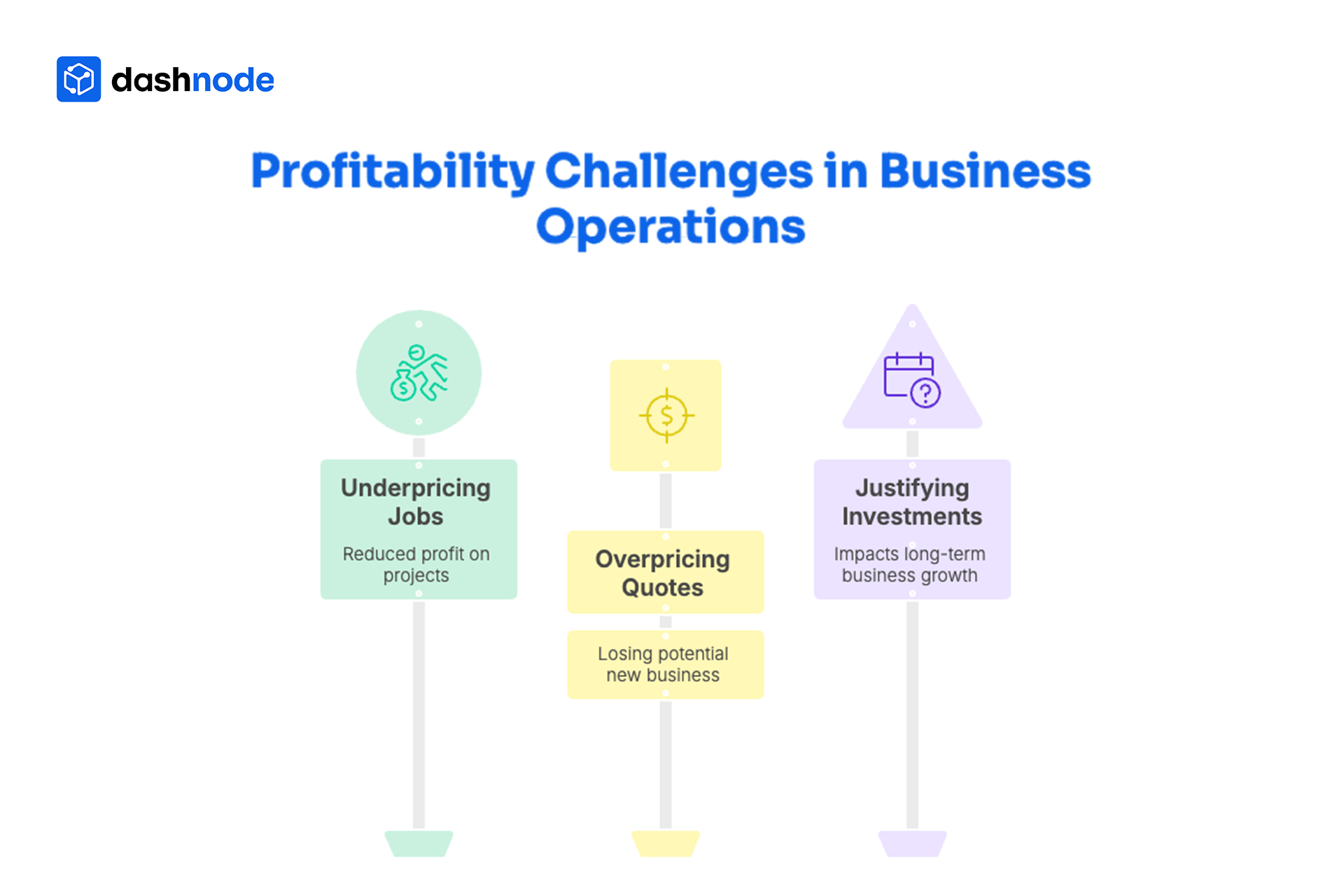 dashnode

Profitability Challenges in Business Operations

Underpricing Jobs

Reduced profit on projects

Overpricing Quotes

Losing potential new business

Justifying Investments

Impacts long-term business growth